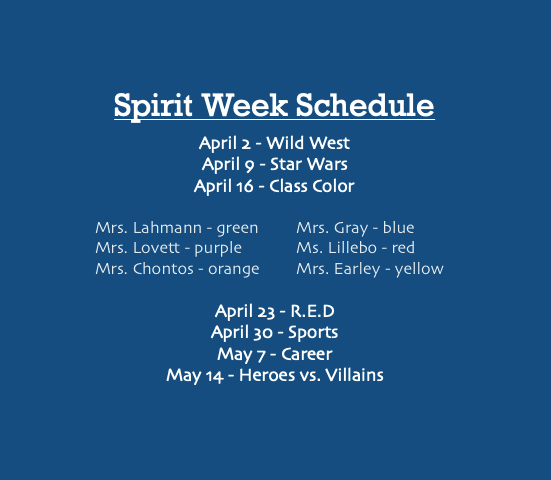 Spirit Week Schedule

April 2 - Wild West
April 9 - Star Wars
April 16 - Class Color

Mrs. Lahmann - green
Mrs. Lovett - purple
Mrs. Chontos - orange

Mrs. Gray - blue
Ms. Lillebo - red
Mrs. Earley - yellow

April 23 - R.E.D
April 30 - Sports
May 7 - Career
May 14 - Heroes vs. Villains